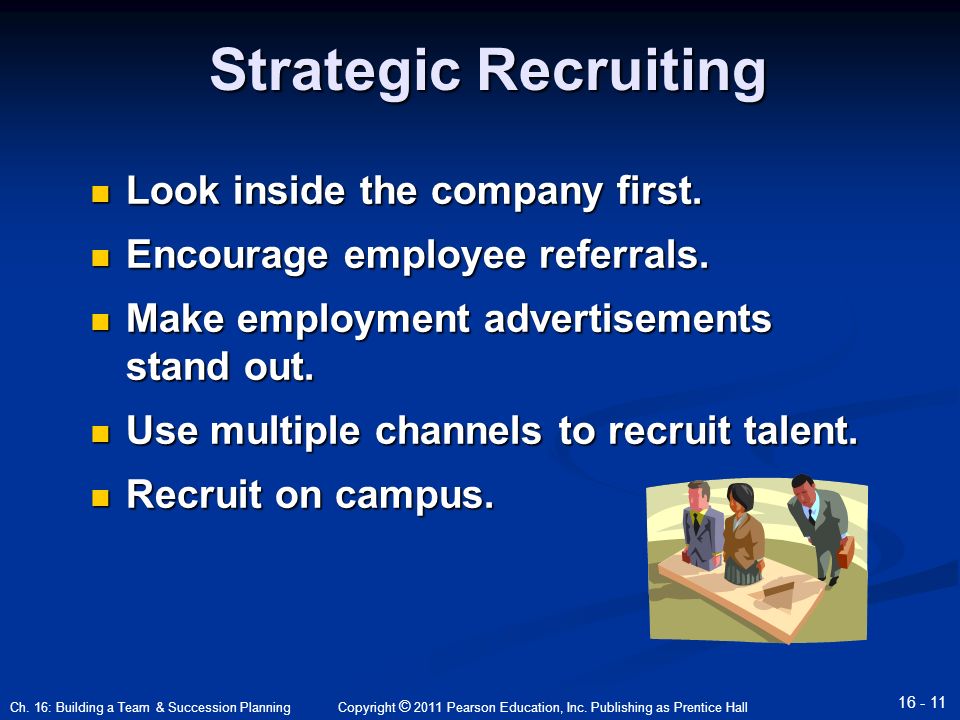 Strategic Recruiting

- Look inside the company first.
- Encourage employee referrals.
- Make employment advertisements stand out.
- Use multiple channels to recruit talent.
- Recruit on campus.

Ch. 16: Building a Team & Succession Planning

Copyright © 2011 Pearson Education, Inc. Publishing as Prentice Hall

16 - 11